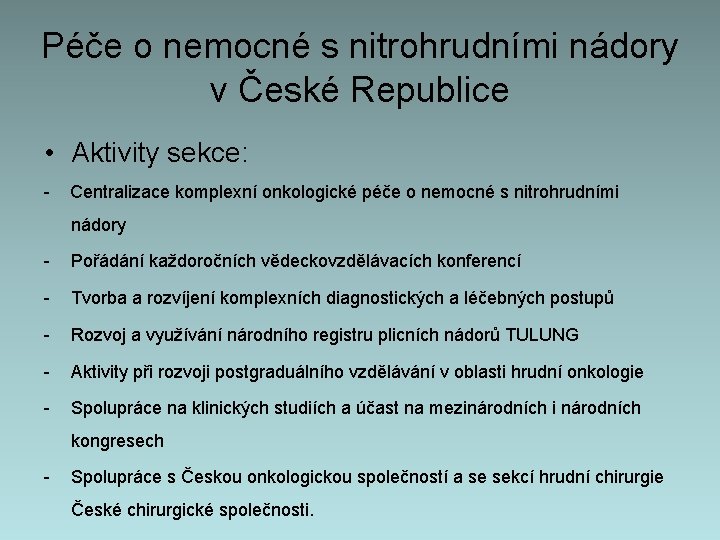 Péče o nemocné s nitrohrudními nádory v České Republice

• Aktivity sekce:

- Centralizace komplexní onkologické péče o nemocné s nitrohrudními nádory

- Pořádání každoročních vědeckovzdělávacích konferencí

- Tvorba a rozvíjení komplexních diagnostických a léčebných postupů

- Rozvoj a využívání národního registru plicních nádorů TULUNG

- Aktivity při rozvoji postgraduálního vzdělávání v oblasti hrudní onkologie

- Spolupráce na klinických studiích a účast na mezinárodních i národních kongresech

- Spolupráce s Českou onkologickou společností a se sekcí hrudní chirurgie České chirurgické společnosti.